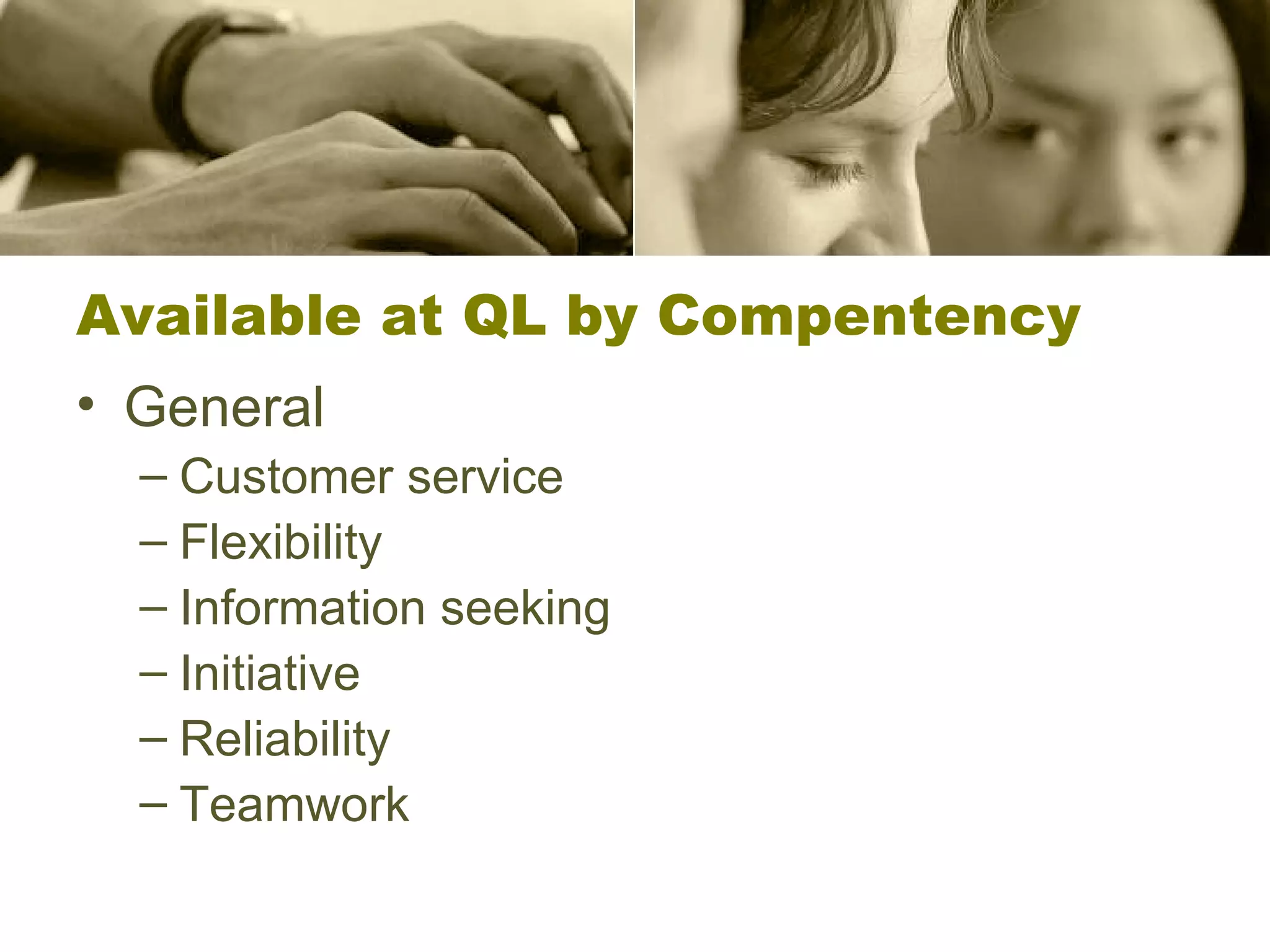 Available at QL by Compentency

• General
– Customer service
– Flexibility
– Information seeking
– Initiative
– Reliability
– Teamwork